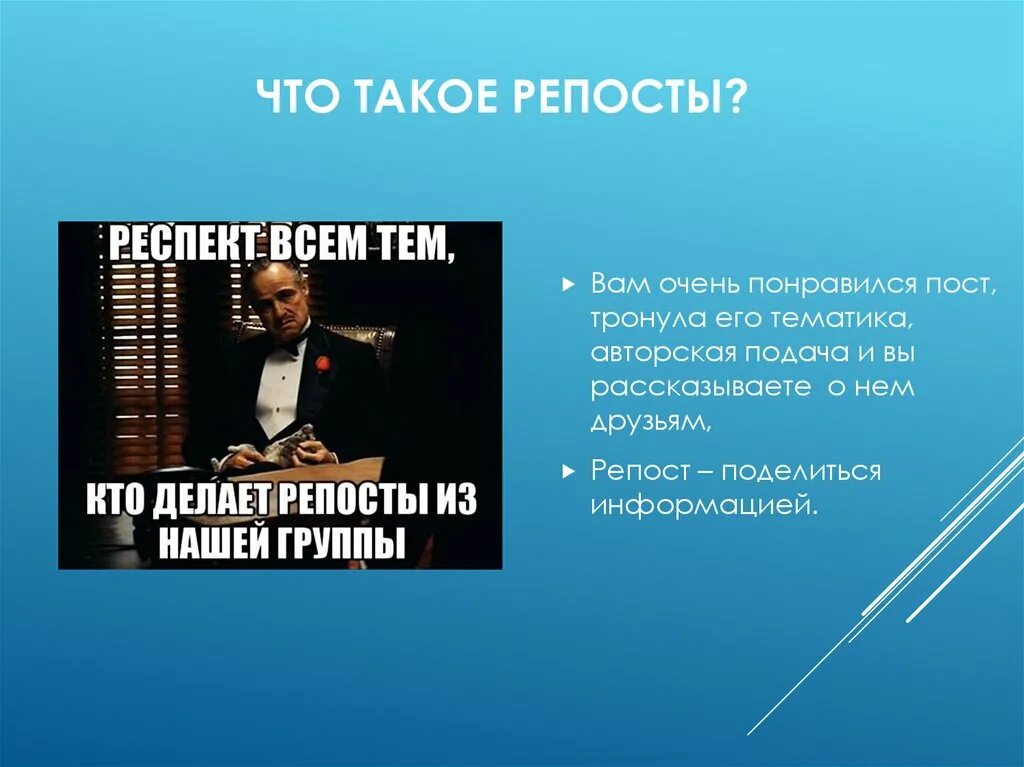 ЧТО ТАКОЕ РЕПОСТЫ?

РЕСПЕКТ ВСЕМ ТЕМ,

КТО ДЕЛАЕТ РЕПОСТЫ ИЗ НАШЕЙ ГРУППЫ

Вам очень понравился пост, тронула его тематика, авторская подача и вы рассказываете о нем друзьям,

Репост – поделиться информацией.